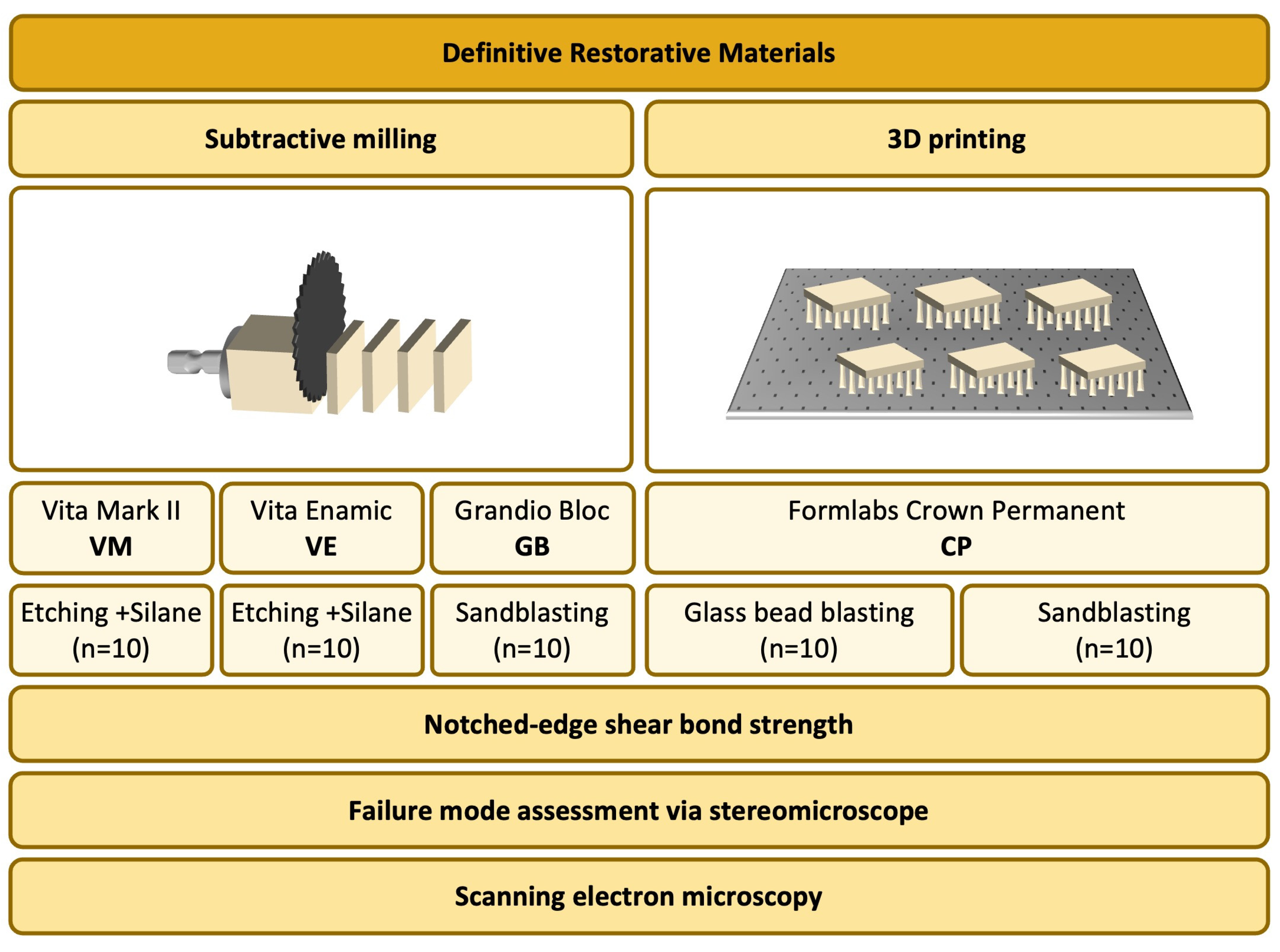 Definitive Restorative Materials

Subtractive milling

3D printing

Vita Mark II
VM

Vita Enamic
VE

Grandio Bloc
GB

Formlabs Crown Permanent
CP

Etching +Silane
(n=10)

Etching +Silane
(n=10)

Sandblasting
(n=10)

Glass bead blasting
(n=10)

Sandblasting
(n=10)

Notched-edge shear bond strength

Failure mode assessment via stereomicroscope

Scanning electron microscopy